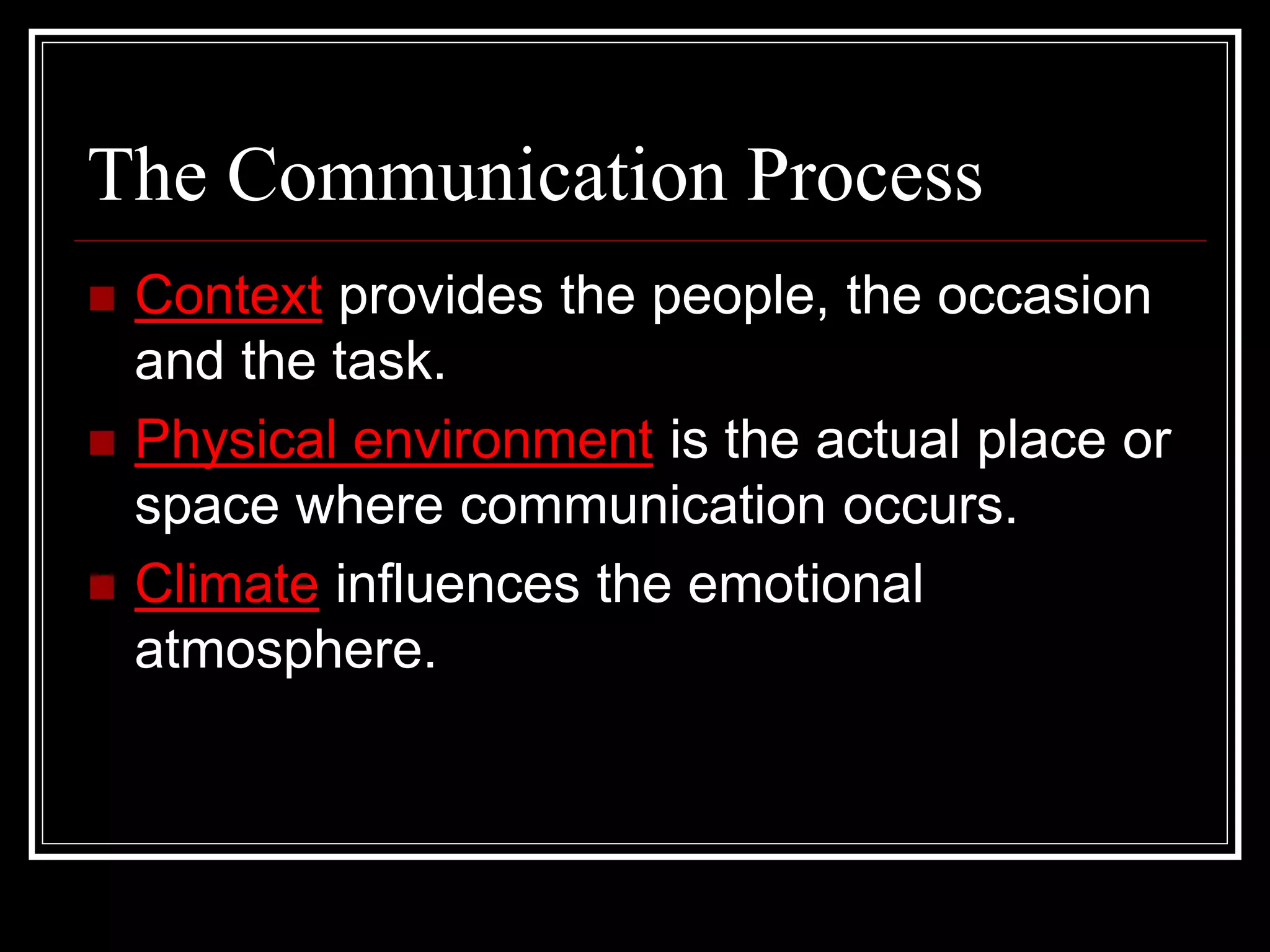 The Communication Process

Context provides the people, the occasion and the task.

Physical environment is the actual place or space where communication occurs.

Climate influences the emotional atmosphere.